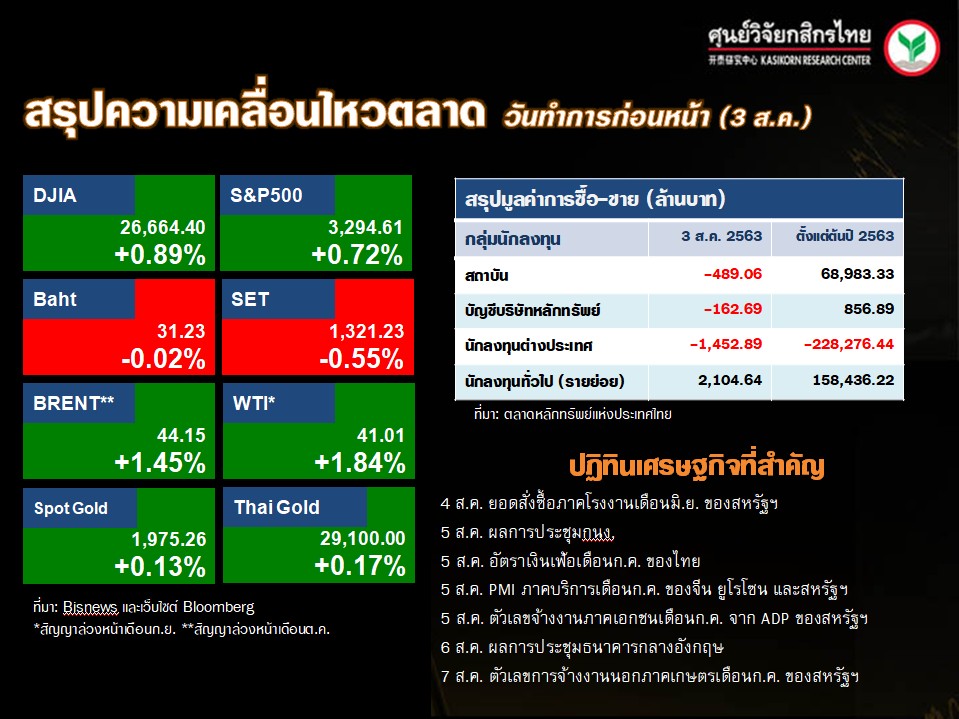 ศูนย์วิจัยกสิกรไทย
开泰研究中心 KASIKORN RESEARCH CENTER

สรุปความเคลื่อนไหวตลาด วันทำการก่อนหน้า (3 ส.ค.)

DJIA
26,664.40
+0.89%

S&P500
3,294.61
+0.72%

Baht
31.23
-0.02%

SET
1,321.23
-0.55%

BRENT**
44.15
+1.45%

WTI*
41.01
+1.84%

Spot Gold
1,975.26
+0.13%

Thai Gold
29,100.00
+0.17%

ที่มา: Bisnews และเว็บไซต์ Bloomberg
*สัญญาล่วงหน้าเดือนก.ย. **สัญญาล่วงหน้าเดือนต.ค.

สรุปมูลค่าการซื้อ-ขาย (ล้านบาท)

| กลุ่มนักลงทุน | 3 ส.ค. 2563 | ตั้งแต่ต้นปี 2563 |
|---|---|---|
| สถาบัน | -489.06 | 68,983.33 |
| บัญชีบริษัทหลักทรัพย์ | -162.69 | 856.89 |
| นักลงทุนต่างประเทศ | -1,452.89 | -228,276.44 |
| นักลงทุนทั่วไป (รายย่อย) | 2,104.64 | 158,436.22 |

ที่มา: ตลาดหลักทรัพย์แห่งประเทศไทย

ปฏิทินเศรษฐกิจที่สำคัญ

4 ส.ค. ยอดสั่งซื้อภาคโรงงานเดือนมิ.ย. ของสหรัฐฯ
5 ส.ค. ผลการประชุมกนง.
5 ส.ค. อัตราเงินเฟ้อเดือนก.ค. ของไทย
5 ส.ค. PMI ภาคบริการเดือนก.ค. ของจีน ยูโรโซน และสหรัฐฯ
5 ส.ค. ตัวเลขจ้างงานภาคเอกชนเดือนก.ค. จาก ADP ของสหรัฐฯ
6 ส.ค. ผลการประชุมธนาคารกลางอังกฤษ
7 ส.ค. ตัวเลขการจ้างงานนอกภาคเกษตรเดือนก.ค. ของสหรัฐฯ